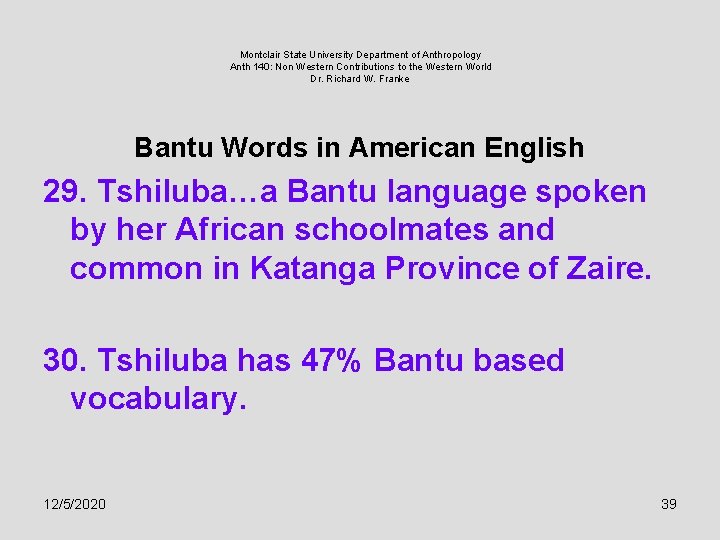 Montclair State University Department of Anthropology
Anth 140: Non Western Contributions to the Western World
Dr. Richard W. Franke

Bantu Words in American English

29. Tshiluba…a Bantu language spoken by her African schoolmates and common in Katanga Province of Zaire.

30. Tshiluba has 47% Bantu based vocabulary.

12/5/2020

39